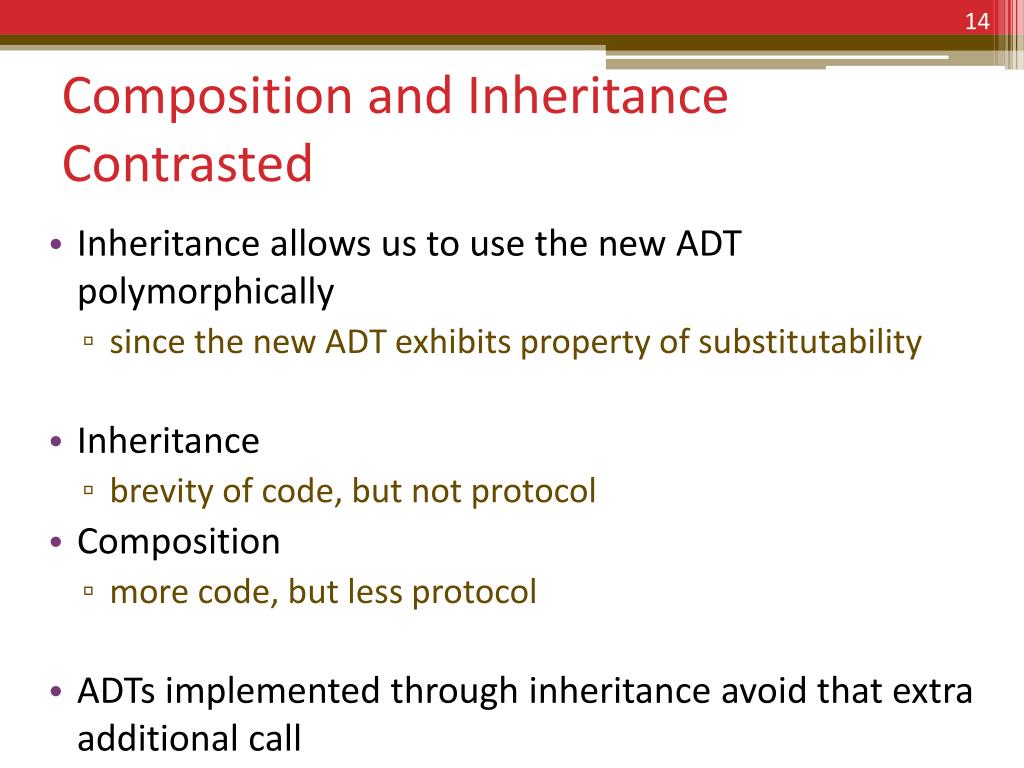 14

Composition and Inheritance Contrasted

• Inheritance allows us to use the new ADT polymorphically
▫ since the new ADT exhibits property of substitutability

• Inheritance
▫ brevity of code, but not protocol
• Composition
▫ more code, but less protocol

• ADTs implemented through inheritance avoid that extra additional call